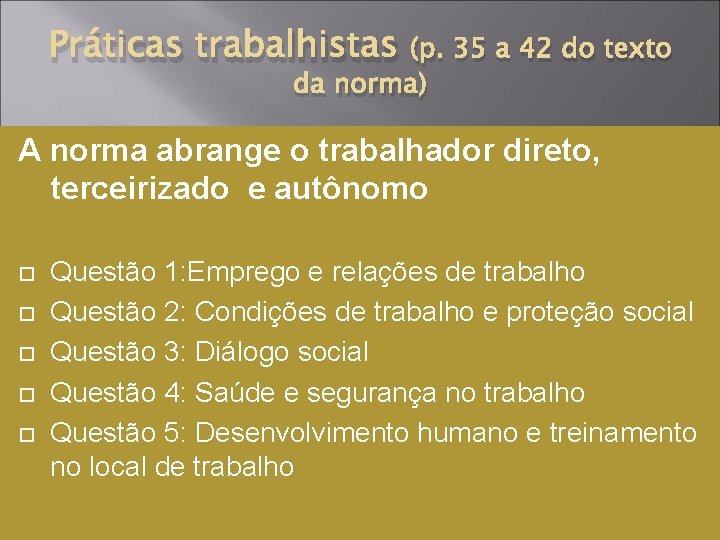 Práticas trabalhistas (p. 35 a 42 do texto da norma)

A norma abrange o trabalhador direto, terceirizado e autônomo

Questão 1:Emprego e relações de trabalho
Questão 2: Condições de trabalho e proteção social
Questão 3: Diálogo social
Questão 4: Saúde e segurança no trabalho
Questão 5: Desenvolvimento humano e treinamento no local de trabalho